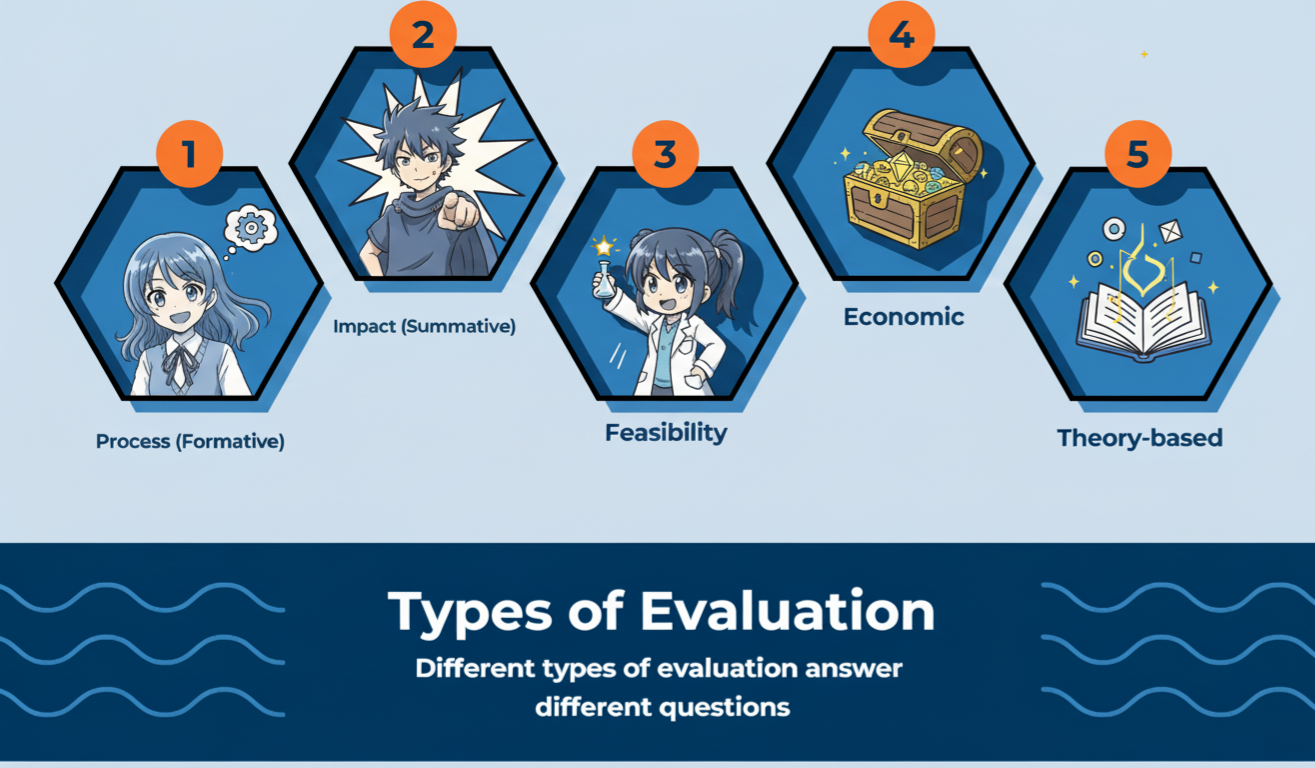 1

Process (Formative)

2

Impact (Summative)

3

Feasibility

4

Economic

5

Theory-based

Types of Evaluation

Different types of evaluation answer different questions